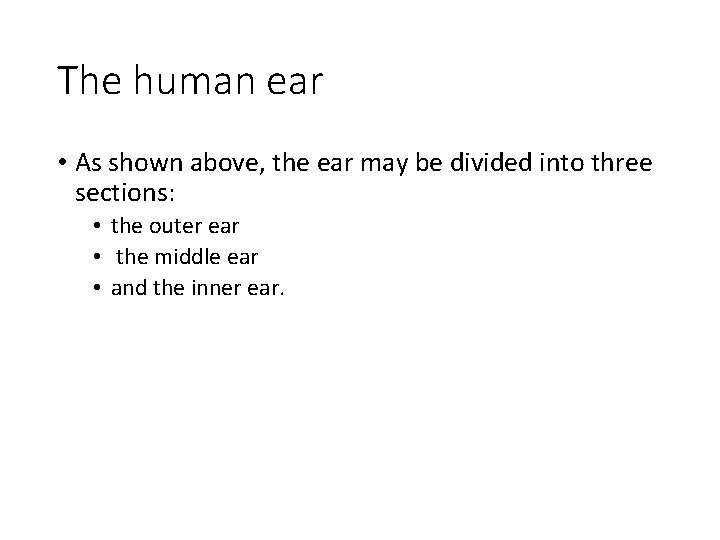 The human ear

• As shown above, the ear may be divided into three sections:
  • the outer ear
  • the middle ear
  • and the inner ear.